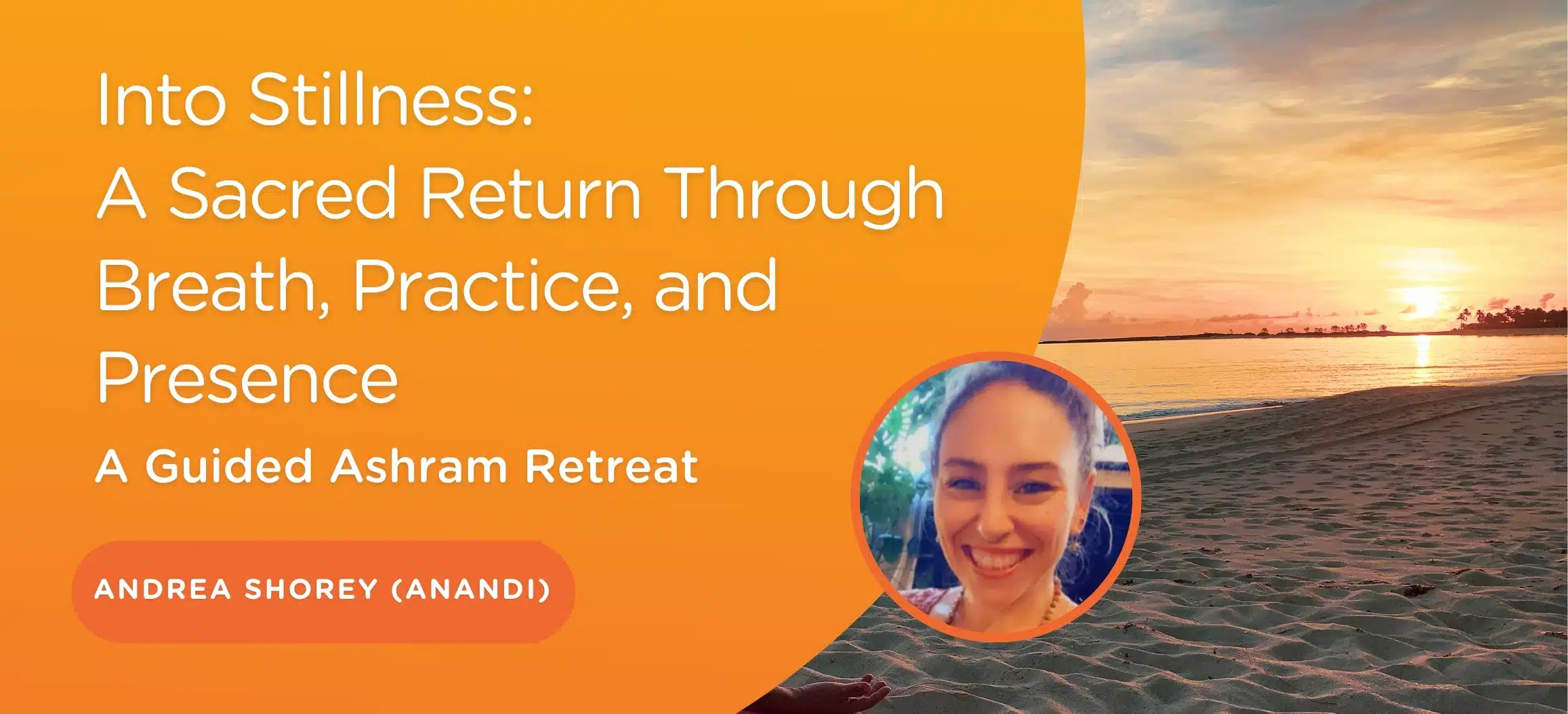 Into Stillness:
A Sacred Return Through Breath, Practice, and Presence

A Guided Ashram Retreat

ANDREA SHOREY (ANANDI)